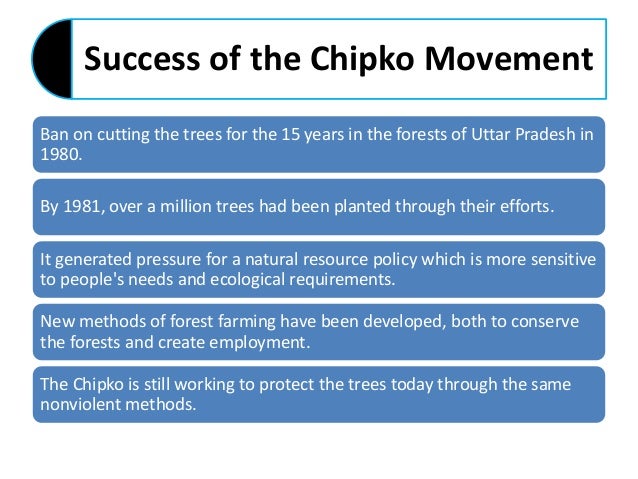 Success of the Chipko Movement

Ban on cutting the trees for the 15 years in the forests of Uttar Pradesh in 1980.

By 1981, over a million trees had been planted through their efforts.

It generated pressure for a natural resource policy which is more sensitive to people's needs and ecological requirements.

New methods of forest farming have been developed, both to conserve the forests and create employment.

The Chipko is still working to protect the trees today through the same nonviolent methods.